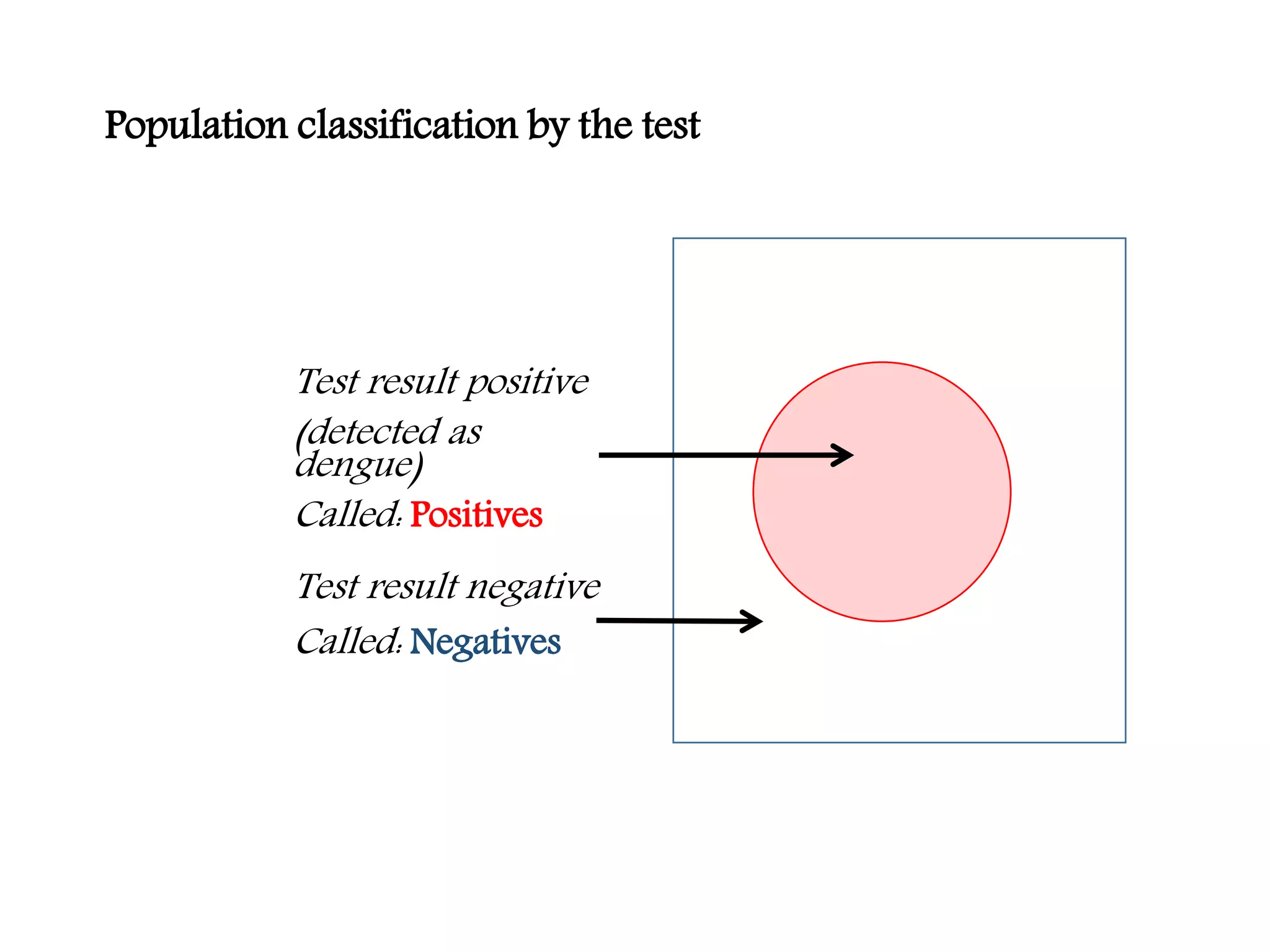 Population classification by the test

Test result positive

(detected as dengue)

Called: Positives

Test result negative

Called: Negatives